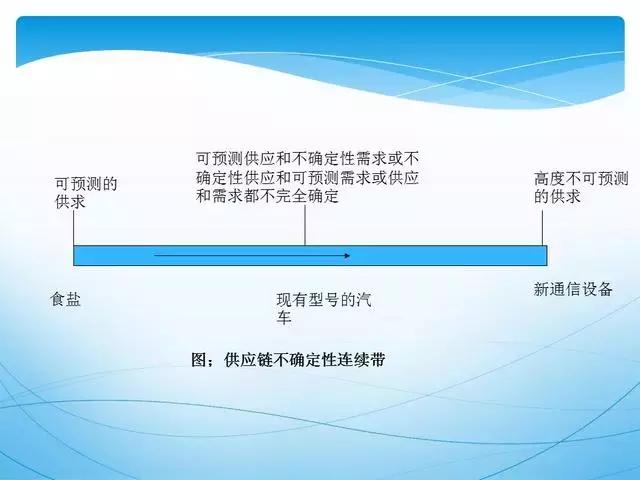 可预测的供求

可预测供应和不确定性需求或不确定性供应和可预测需求或供应和需求都不完全确定

高度不可预测的供求

食盐

现有型号的汽车

新通信设备

图；供应链不确定性连续带